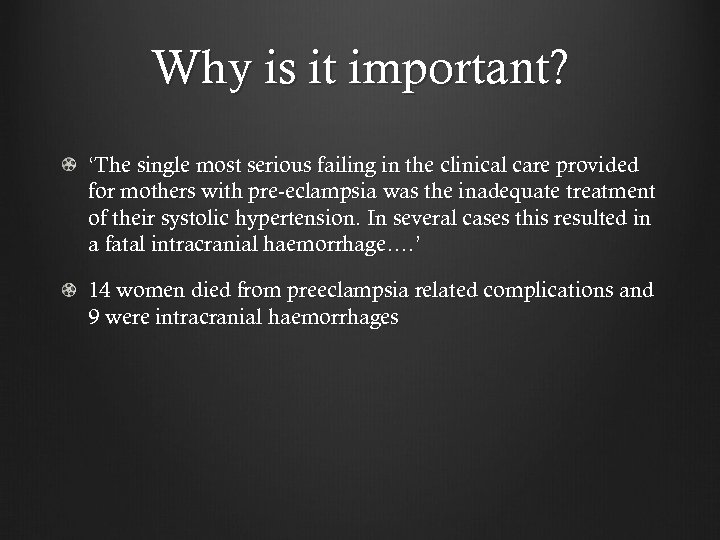 Why is it important?

‘The single most serious failing in the clinical care provided for mothers with pre-eclampsia was the inadequate treatment of their systolic hypertension. In several cases this resulted in a fatal intracranial haemorrhage….’

14 women died from preeclampsia related complications and 9 were intracranial haemorrhages